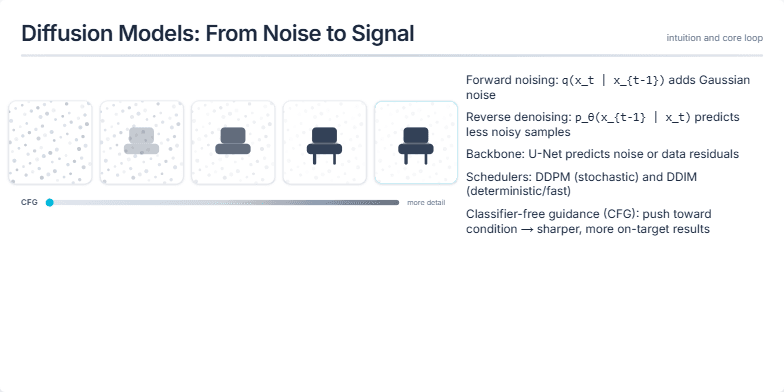 Diffusion Models: From Noise to Signal

intuition and core loop

CFG

more detail

Forward noising: q(x_t | x_{t-1}) adds Gaussian noise

Reverse denoising: p_θ(x_{t-1} | x_t) predicts less noisy samples

Backbone: U-Net predicts noise or data residuals

Schedulers: DDPM (stochastic) and DDIM (deterministic/fast)

Classifier-free guidance (CFG): push toward condition → sharper, more on-target results